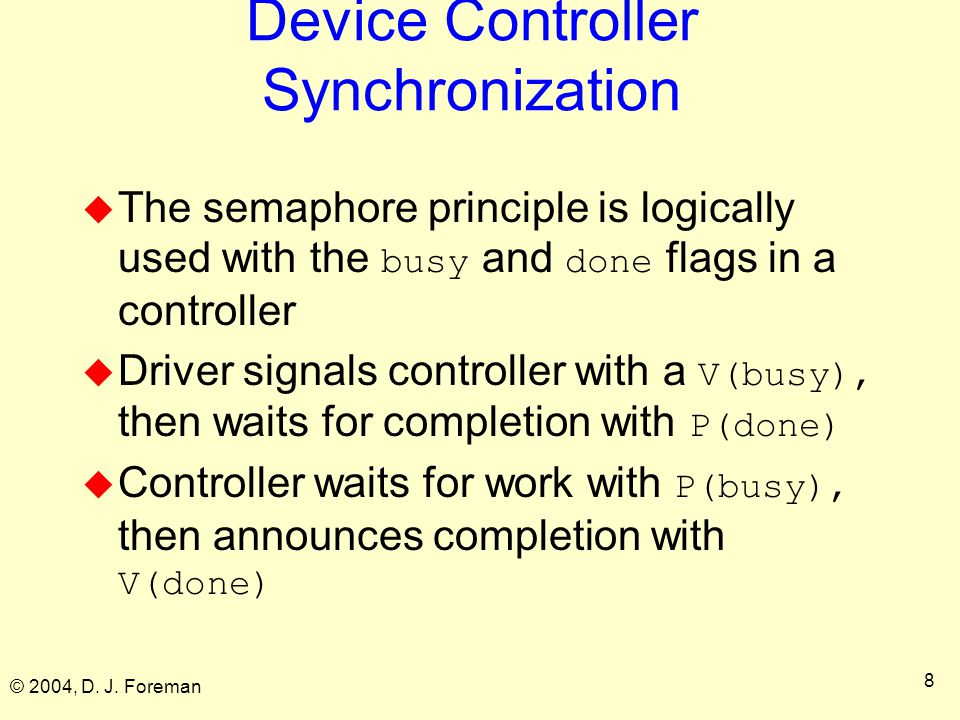 Device Controller Synchronization

The semaphore principle is logically used with the busy and done flags in a controller

Driver signals controller with a V(busy), then waits for completion with P(done)

Controller waits for work with P(busy), then announces completion with V(done)

© 2004, D. J. Foreman

8